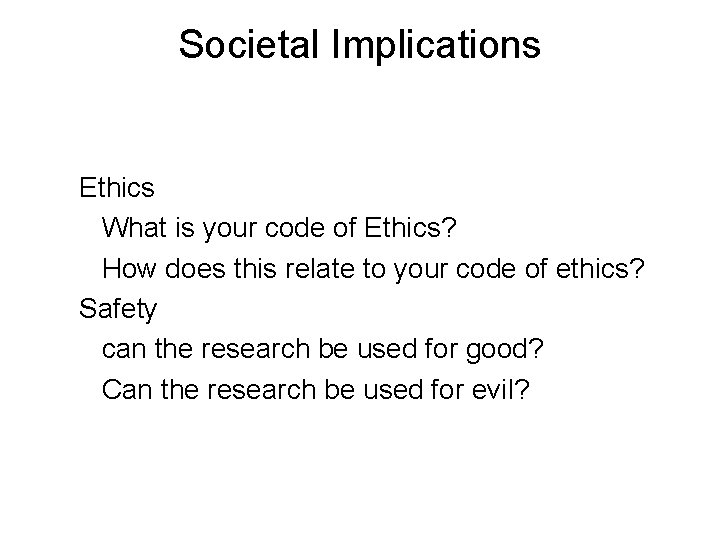 Societal Implications

Ethics
What is your code of Ethics?
How does this relate to your code of ethics?
Safety
can the research be used for good?
Can the research be used for evil?